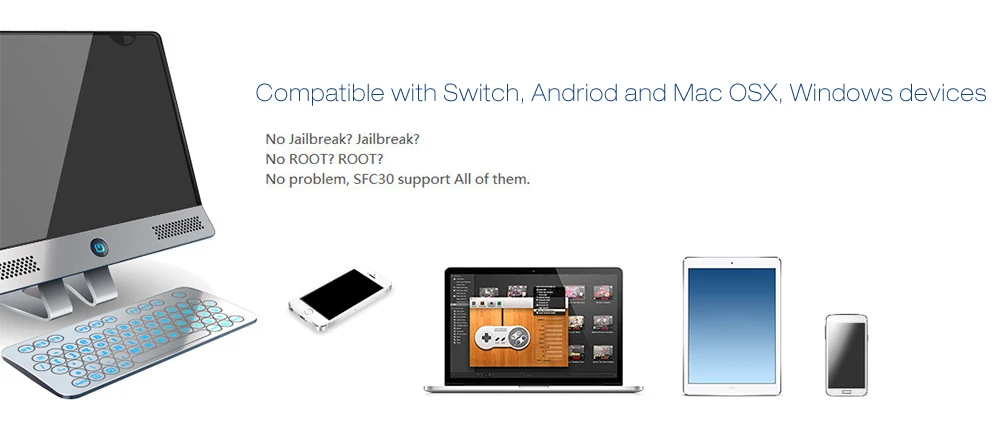 Compatible with Switch, Andriod and Mac OSX, Windows devices

No Jailbreak? Jailbreak?
No ROOT? ROOT?
No problem, SFC30 support All of them.